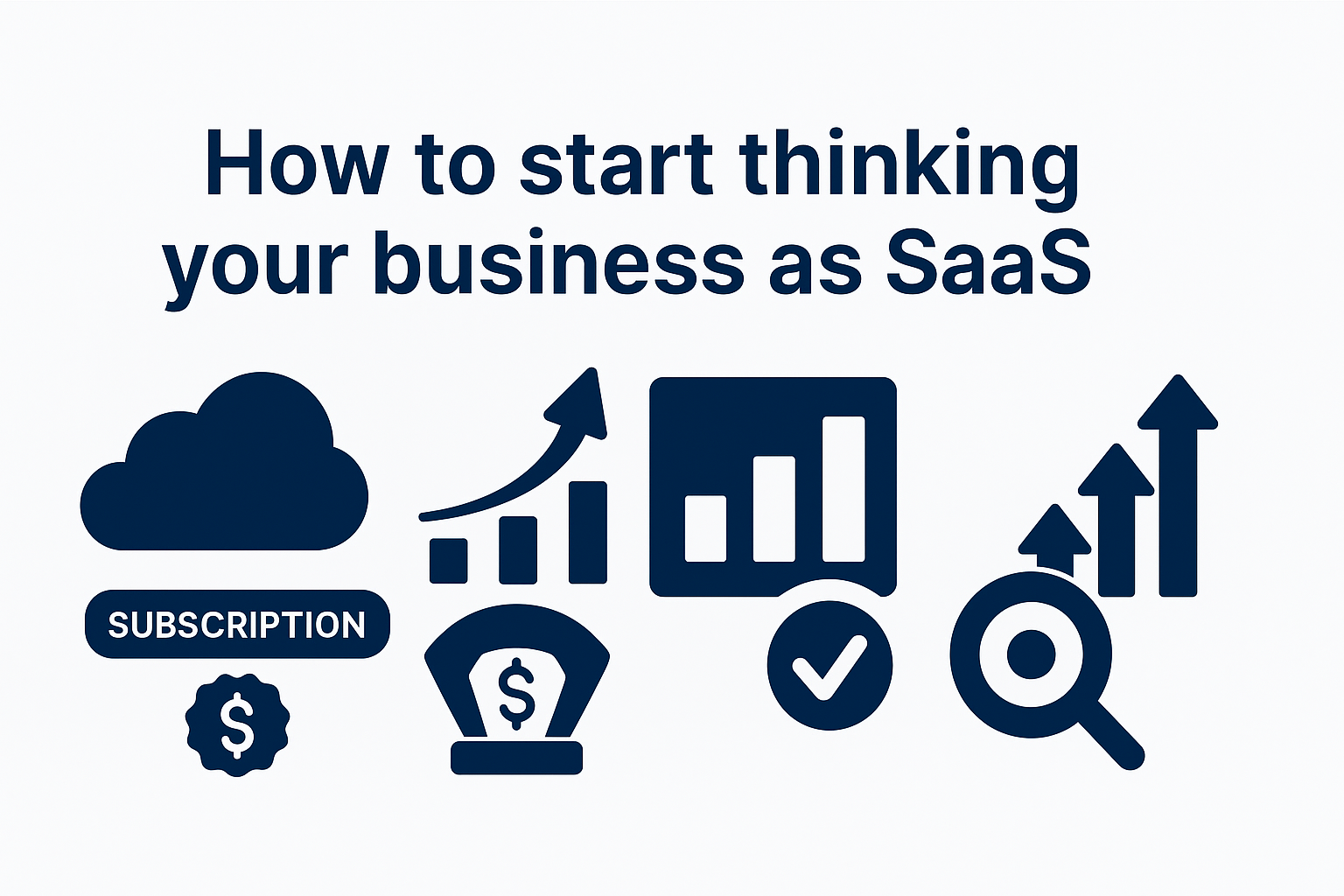 How to start thinking your business as SaaS

SUBSCRIPTION

$

$